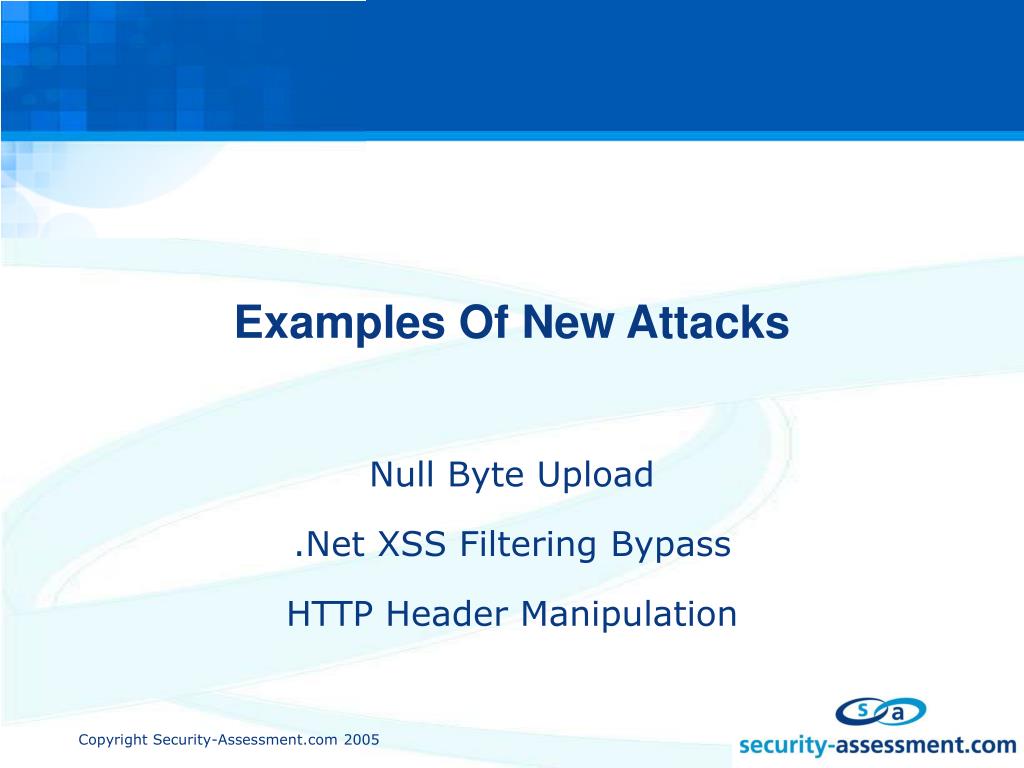 Examples Of New Attacks

Null Byte Upload

.Net XSS Filtering Bypass

HTTP Header Manipulation

Copyright Security-Assessment.com 2005

s a
security-assessment.com